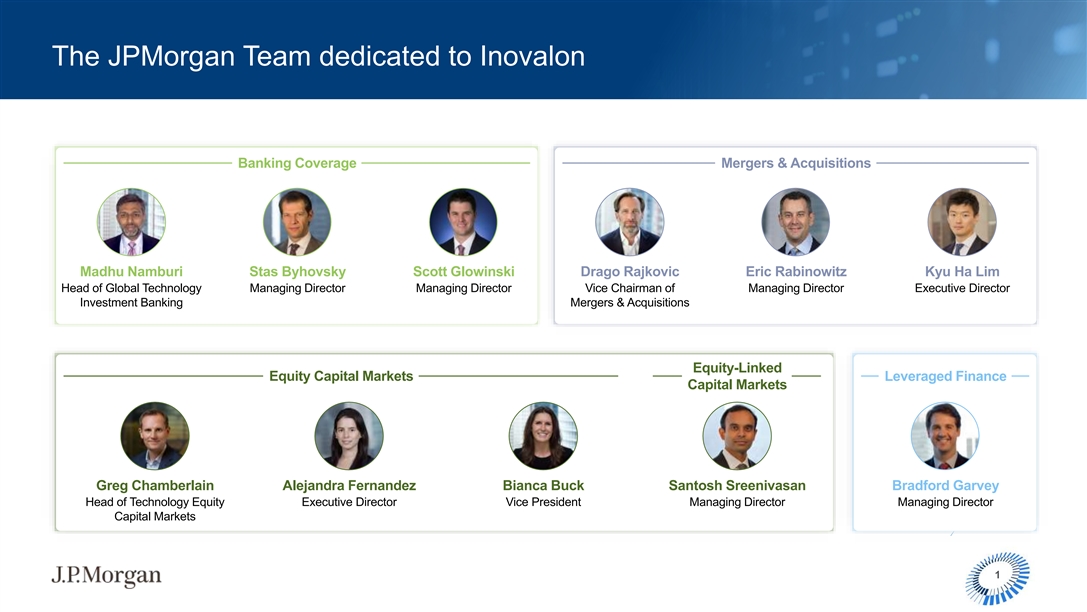 The JPMorgan Team dedicated to Inovalon

Banking Coverage

Madhu Namburi
Head of Global Technology Investment Banking

Stas Byhovsky
Managing Director

Scott Glowinski
Managing Director

Mergers & Acquisitions

Drago Rajkovic
Vice Chairman of Mergers & Acquisitions

Eric Rabinowitz
Managing Director

Kyu Ha Lim
Executive Director

Equity Capital Markets

Greg Chamberlain
Head of Technology Equity Capital Markets

Alejandra Fernandez
Executive Director

Bianca Buck
Vice President

Equity-Linked Capital Markets

Santosh Sreenivasan
Managing Director

Leveraged Finance

Bradford Garvey
Managing Director

J.P.Morgan

1